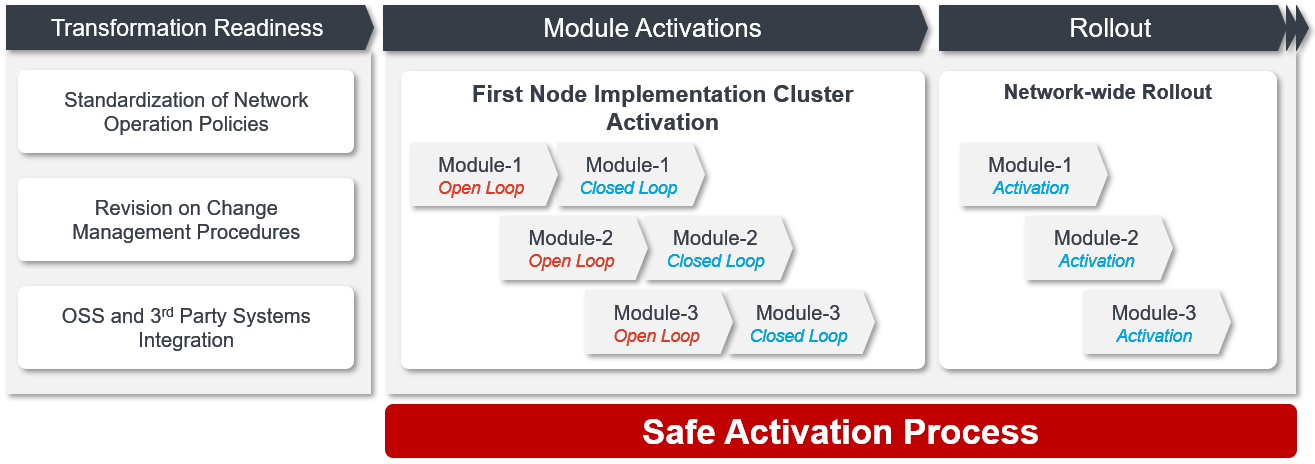 Transformation Readiness

Standardization of Network Operation Policies

Revision on Change Management Procedures

OSS and 3$^{rd}$ Party Systems Integration

Module Activations

First Node Implementation Cluster Activation

Module-1
Open Loop

Module-1
Closed Loop

Module-2
Open Loop

Module-2
Closed Loop

Module-3
Open Loop

Module-3
Closed Loop

Rollout

Network-wide Rollout

Module-1
Activation

Module-2
Activation

Module-3
Activation

Safe Activation Process